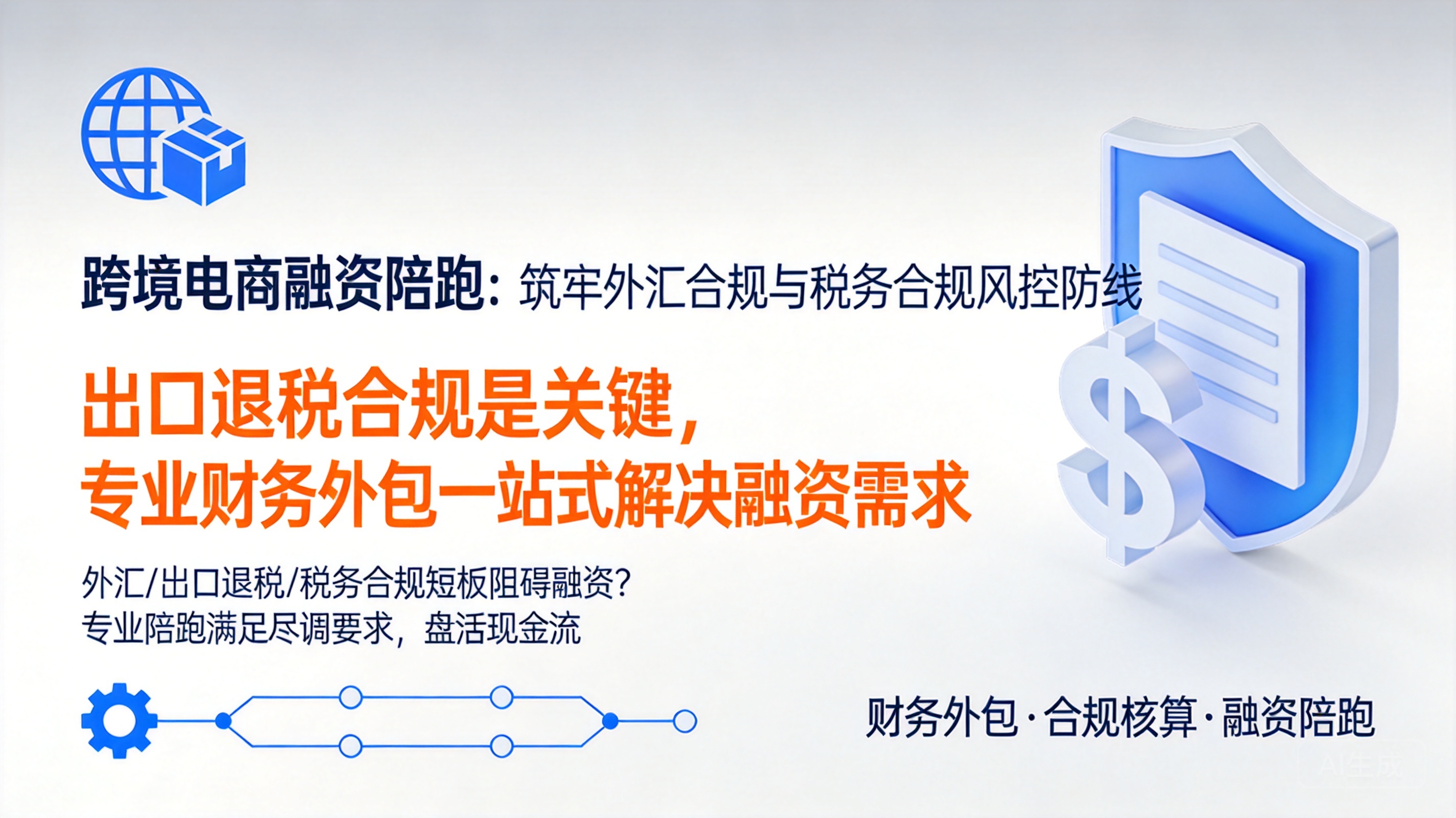 跨境电商融资陪跑：筑牢外汇合规与税务合规风控防线

出口退税合规是关键，
专业财务外包一站式解决融资需求

外汇/出口退税/税务合规短板阻碍融资？
专业陪跑满足尽调要求，盘活现金流

财务外包·合规核算·融资陪跑

AI生成